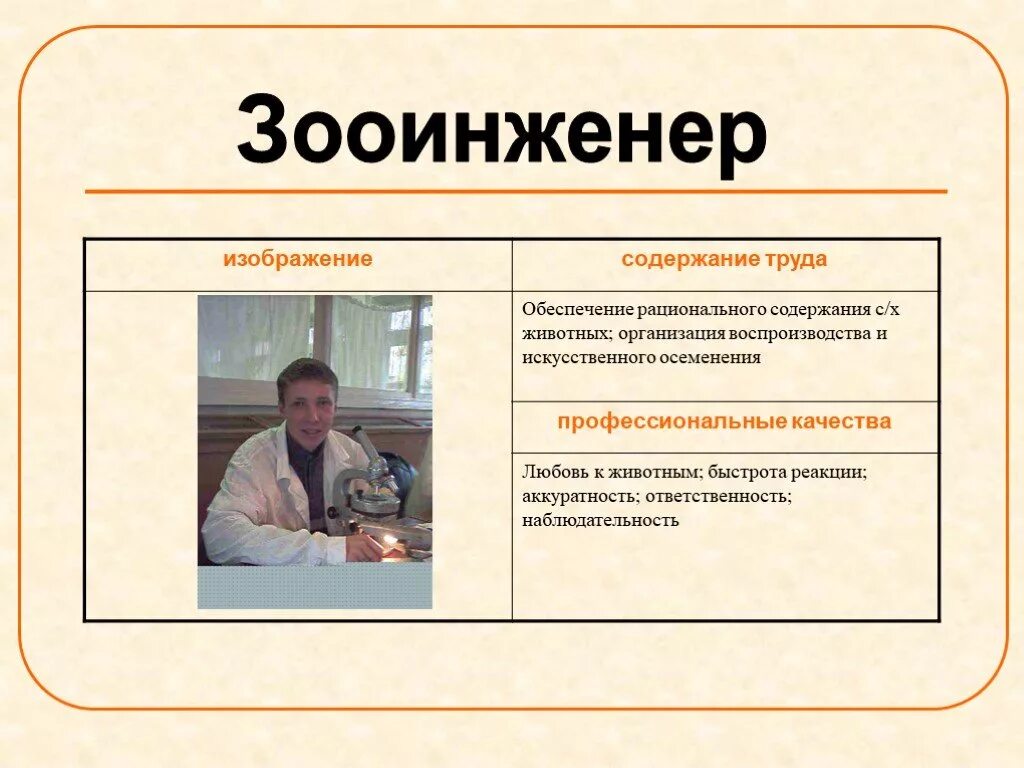 Зооинженер

| изображение | содержание труда |
|---|---|
| | Обеспечение рационального содержания с/х животных; организация воспроизводства и искусственного осеменения |
| | профессиональные качества |
| | Любовь к животным; быстрота реакции; аккуратность; ответственность; наблюдательность |